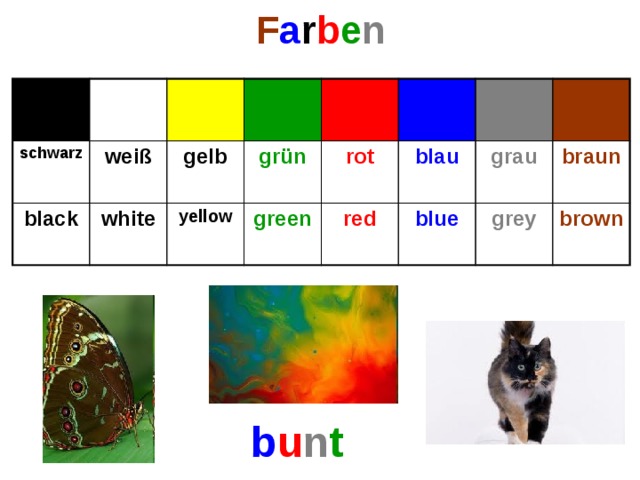 Farben

| | | | | | | | |
|---|---|---|---|---|---|---|---|
| schwarz | weiß | gelb | grün | rot | blau | grau | braun |
| black | white | yellow | green | red | blue | grey | brown |

bunt